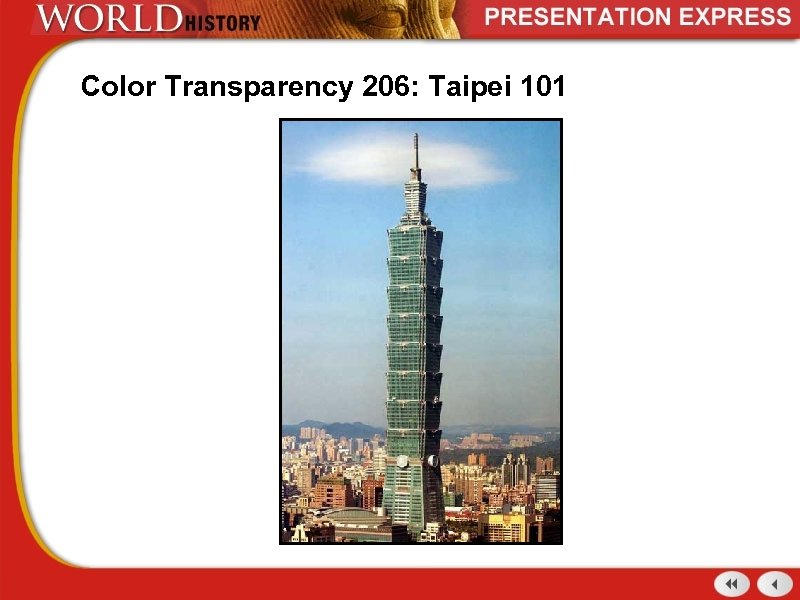 WORLD HISTORY

PRESENTATION EXPRESS

Color Transparency 206: Taipei 101